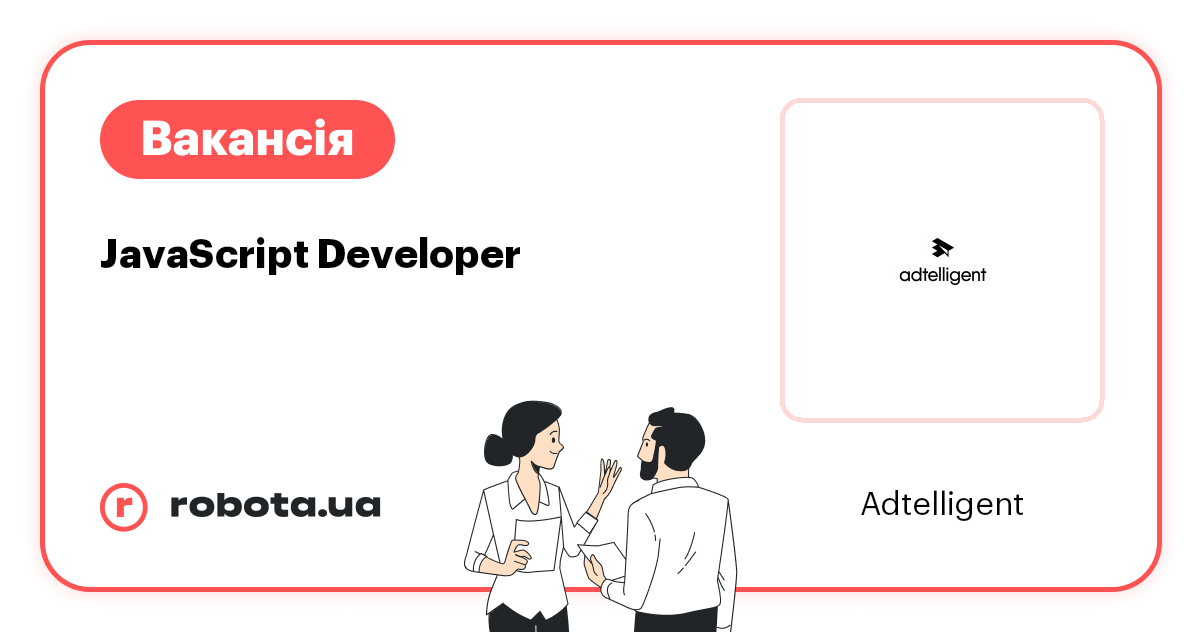 Вакансія

JavaScript Developer

adtelligent

r robota.ua

Adtelligent